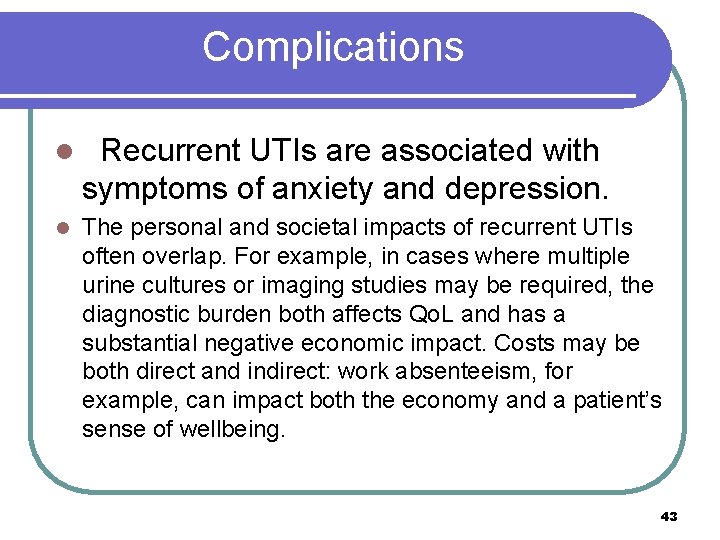 Complications

- Recurrent UTIs are associated with symptoms of anxiety and depression.
- The personal and societal impacts of recurrent UTIs often overlap. For example, in cases where multiple urine cultures or imaging studies may be required, the diagnostic burden both affects QoL and has a substantial negative economic impact. Costs may be both direct and indirect: work absenteeism, for example, can impact both the economy and a patient's sense of wellbeing.

43